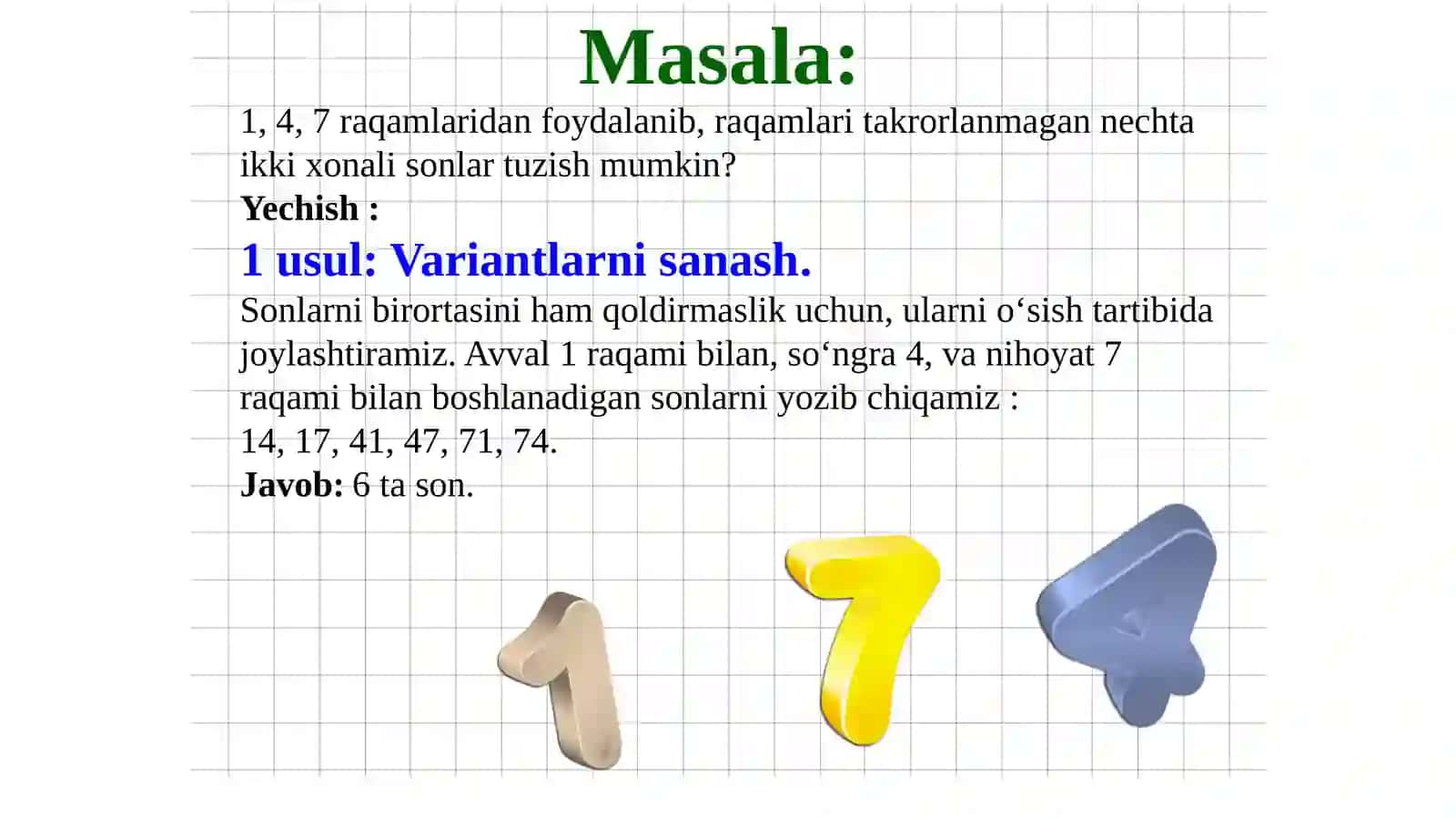 Masala:

1, 4, 7 raqamlaridan foydalanib, raqamlari takrorlanmagan nechta ikki xonali sonlar tuzish mumkin?

Yechish :

1 usul: Variantlarni sanash.

Sonlarni birortasini ham qoldirmaslik uchun, ularni o‘sish tartibida joylashtiramiz. Avval 1 raqami bilan, so‘ngra 4, va nihoyat 7 raqami bilan boshlanadigan sonlarni yozib chiqamiz :

14, 17, 41, 47, 71, 74.

Javob: 6 ta son.

1 7 4